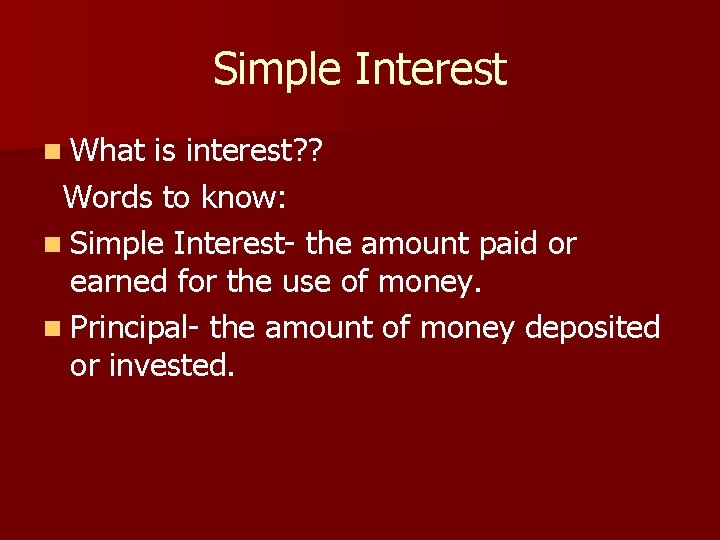 Simple Interest

What is interest??

Words to know:

Simple Interest- the amount paid or earned for the use of money.

Principal- the amount of money deposited or invested.